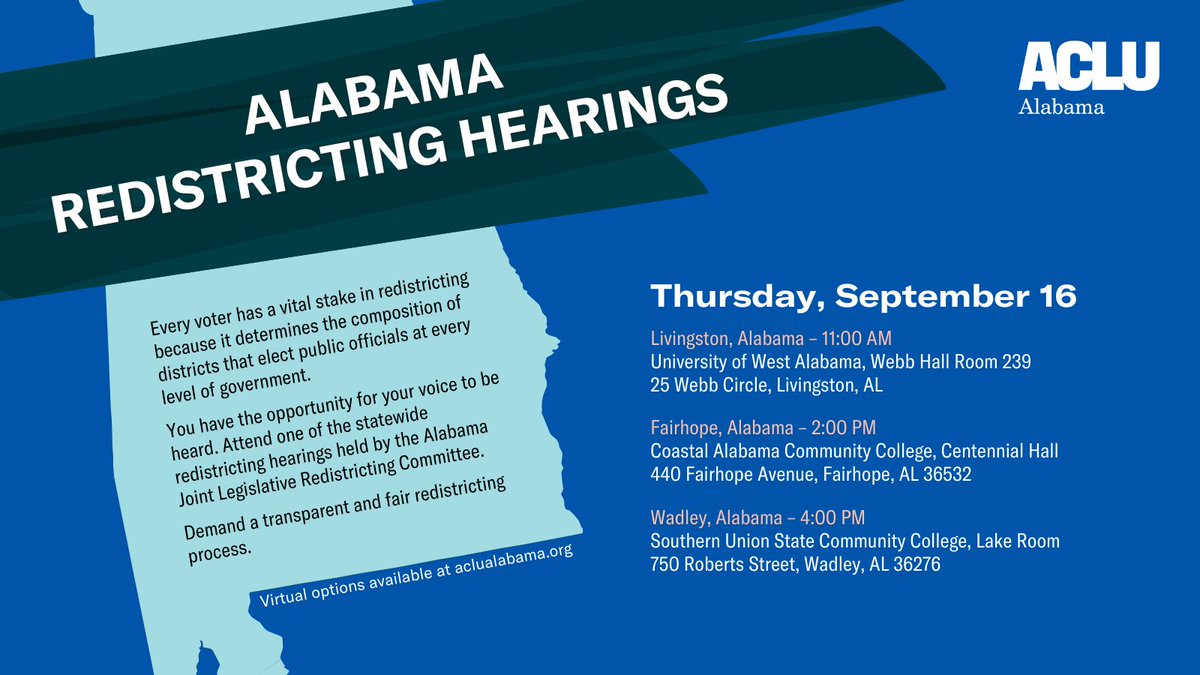 ALABAMA
REDISTRICTING HEARINGS

ACLU
Alabama

Every voter has a vital stake in redistricting because it determines the composition of districts that elect public officials at every level of government.

You have the opportunity for your voice to be heard. Attend one of the statewide redistricting hearings held by the Alabama Joint Legislative Redistricting Committee.

Demand a transparent and fair redistricting process.

Virtual options available at aclualabama.org

Thursday, September 16

Livingston, Alabama – 11:00 AM
University of West Alabama, Webb Hall Room 239
25 Webb Circle, Livingston, AL

Fairhope, Alabama – 2:00 PM
Coastal Alabama Community College, Centennial Hall
440 Fairhope Avenue, Fairhope, AL 36532

Wadley, Alabama – 4:00 PM
Southern Union State Community College, Lake Room
750 Roberts Street, Wadley, AL 36276